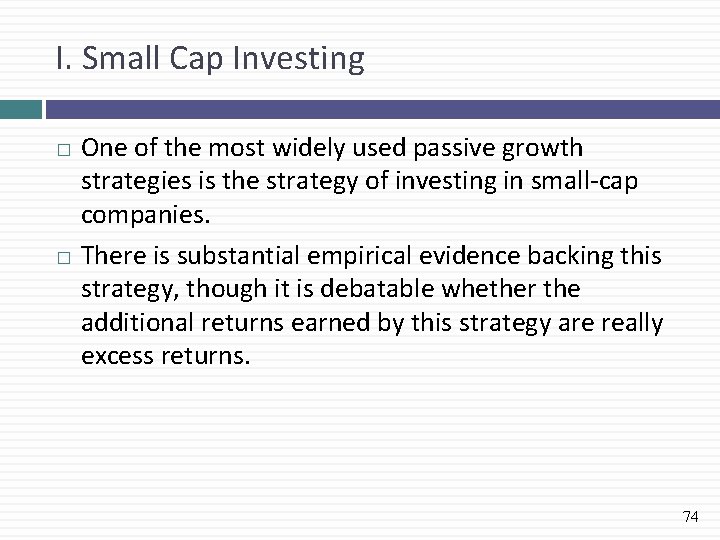 I. Small Cap Investing

□ One of the most widely used passive growth strategies is the strategy of investing in small-cap companies.

□ There is substantial empirical evidence backing this strategy, though it is debatable whether the additional returns earned by this strategy are really excess returns.

74